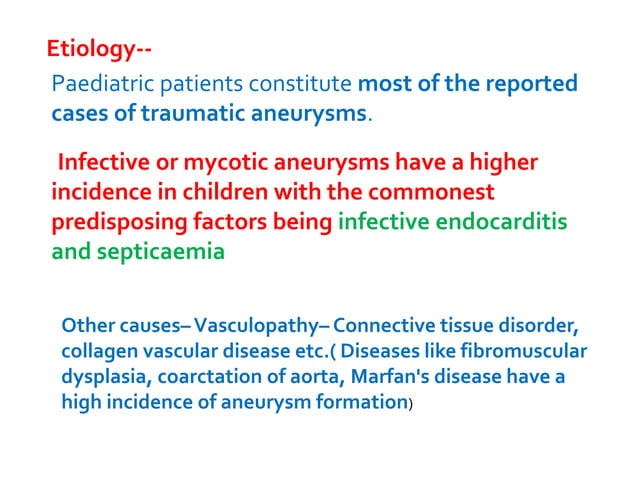 Etiology--

Paediatric patients constitute most of the reported cases of traumatic aneurysms.

Infective or mycotic aneurysms have a higher incidence in children with the commonest predisposing factors being infective endocarditis and septicaemia

Other causes– Vasculopathy– Connective tissue disorder, collagen vascular disease etc.( Diseases like fibromuscular dysplasia, coarctation of aorta, Marfan's disease have a high incidence of aneurysm formation)